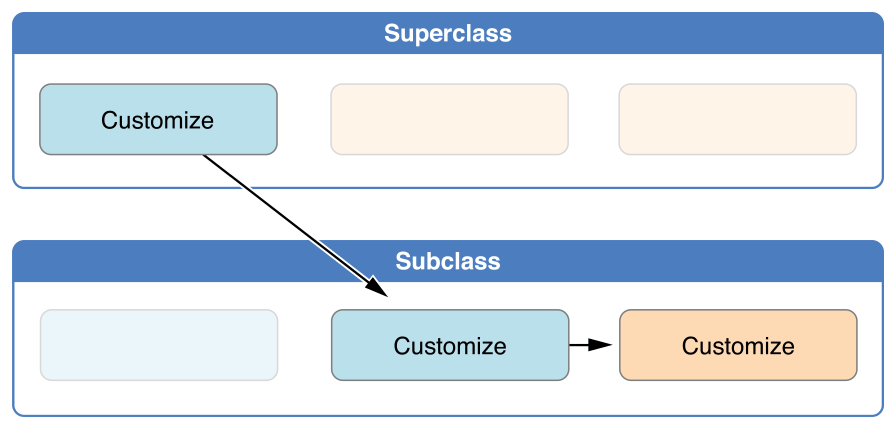 Superclass

Customize

Subclass

Customize

Customize